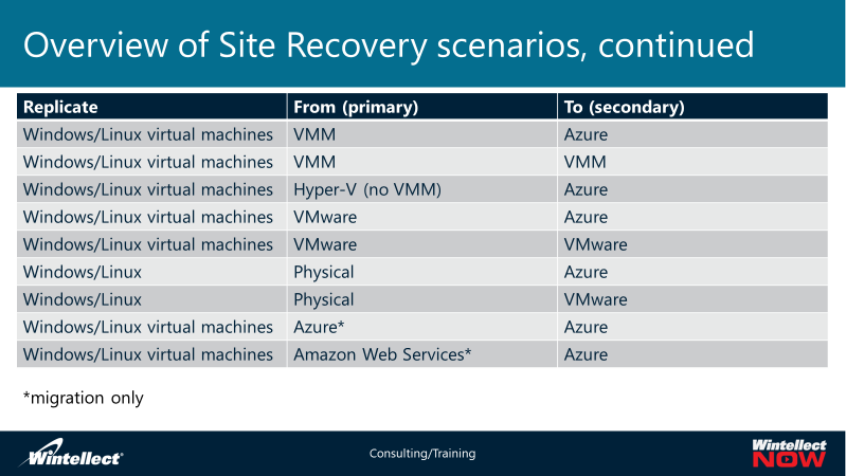 Overview of Site Recovery scenarios, continued

| Replicate | From (primary) | To (secondary) |
|---|---|---|
| Windows/Linux virtual machines | VMM | Azure |
| Windows/Linux virtual machines | VMM | VMM |
| Windows/Linux virtual machines | Hyper-V (no VMM) | Azure |
| Windows/Linux virtual machines | VMware | Azure |
| Windows/Linux virtual machines | VMware | VMware |
| Windows/Linux | Physical | Azure |
| Windows/Linux | Physical | VMware |
| Windows/Linux virtual machines | Azure* | Azure |
| Windows/Linux virtual machines | Amazon Web Services* | Azure |

*migration only

Wintellect

Consulting/Training

Wintellect NOW